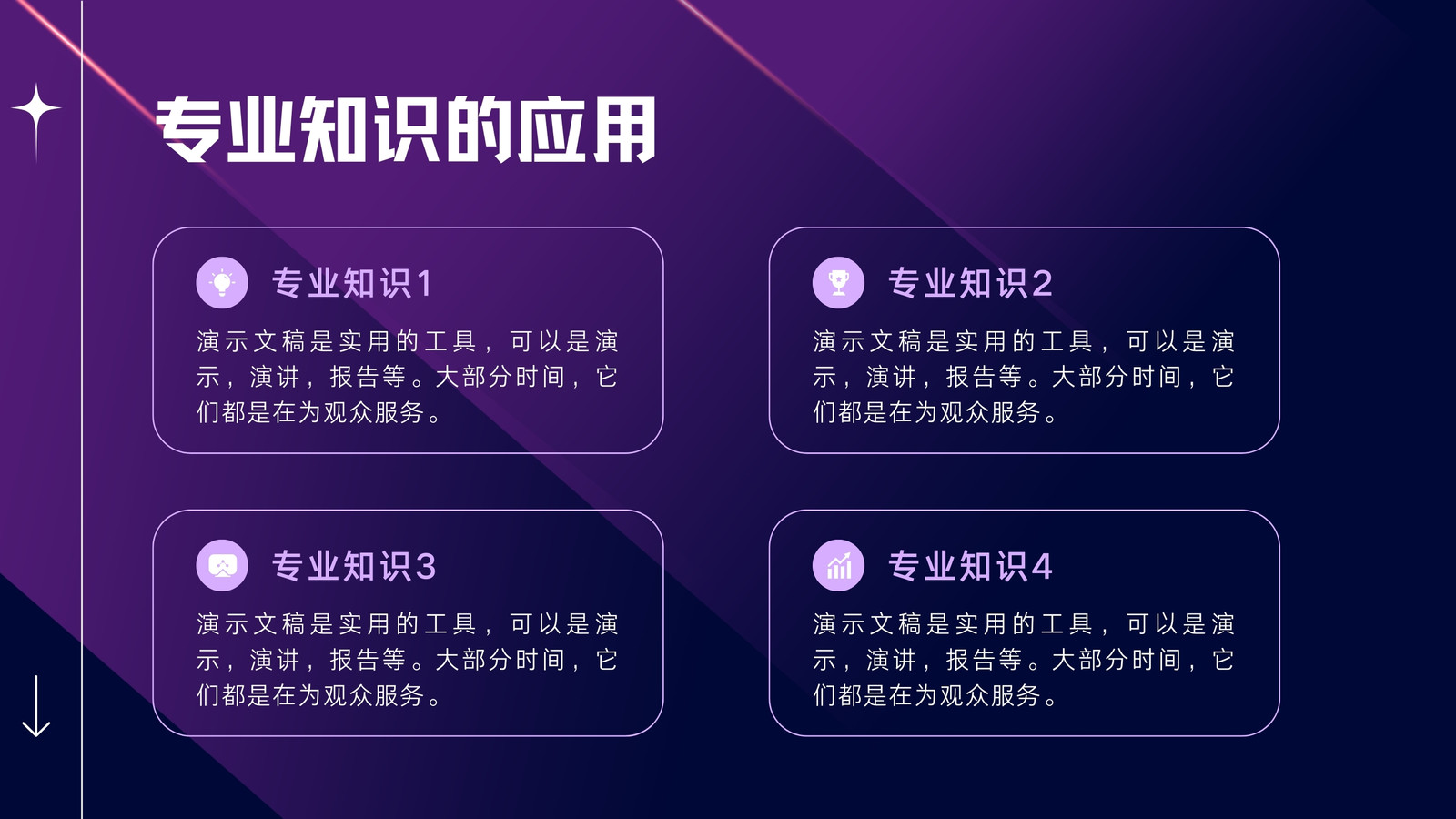 专业知识的应用

专业知识1

演示文稿是实用的工具，可以是演示，演讲，报告等。大部分时间，它们都是在为观众服务。

专业知识2

演示文稿是实用的工具，可以是演示，演讲，报告等。大部分时间，它们都是在为观众服务。

专业知识3

演示文稿是实用的工具，可以是演示，演讲，报告等。大部分时间，它们都是在为观众服务。

专业知识4

演示文稿是实用的工具，可以是演示，演讲，报告等。大部分时间，它们都是在为观众服务。